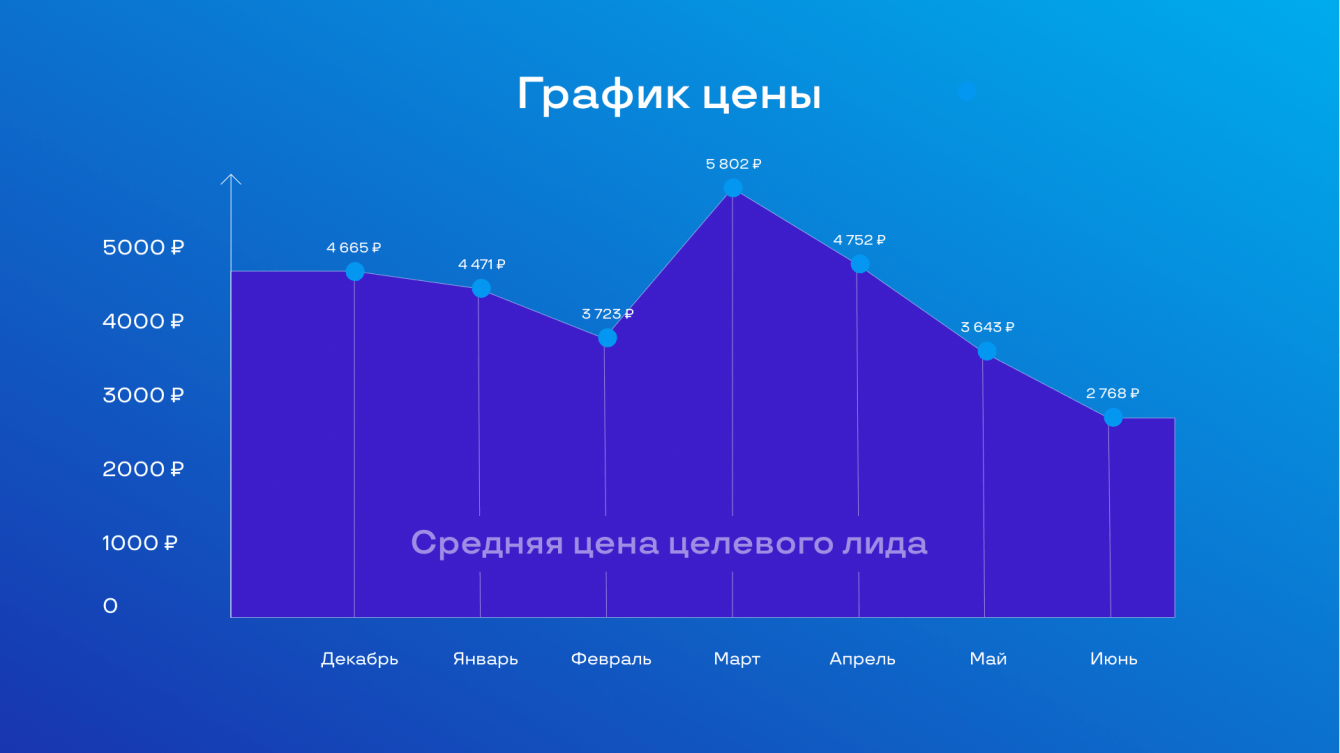 График цены

5000 ₽
4000 ₽
3000 ₽
2000 ₽
1000 ₽
0

4 665 ₽
4 471 ₽
3 723 ₽
5 802 ₽
4 752 ₽
3 643 ₽
2 768 ₽

Средняя цена целевого лида

Декабрь
Январь
Февраль
Март
Апрель
Май
Июнь